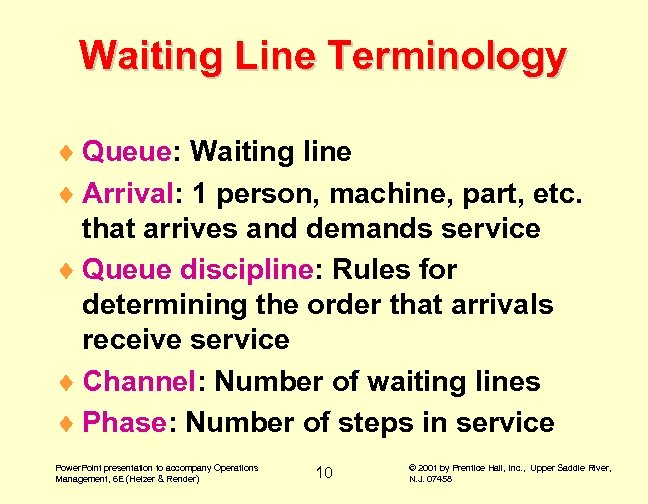 Waiting Line Terminology

♦ Queue: Waiting line

♦ Arrival: 1 person, machine, part, etc. that arrives and demands service

♦ Queue discipline: Rules for determining the order that arrivals receive service

♦ Channel: Number of waiting lines

♦ Phase: Number of steps in service

PowerPoint presentation to accompany Operations Management, 6E (Heizer & Render)

10

© 2001 by Prentice Hall, Inc., Upper Saddle River, N.J. 07458